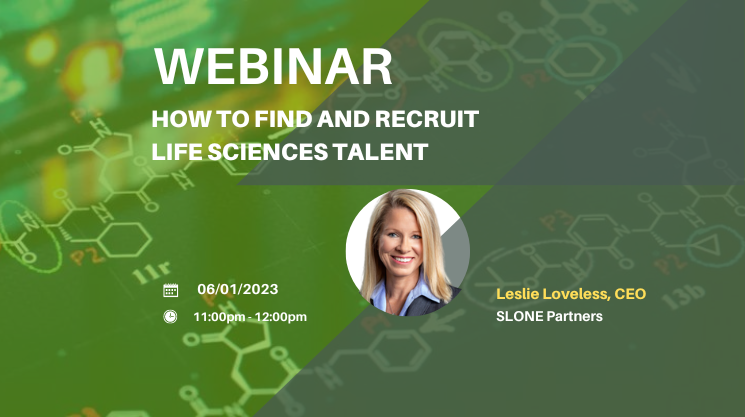 WEBINAR

HOW TO FIND AND RECRUIT LIFE SCIENCES TALENT

06/01/2023

11:00pm - 12:00pm

Leslie Loveless, CEO

SLONE Partners